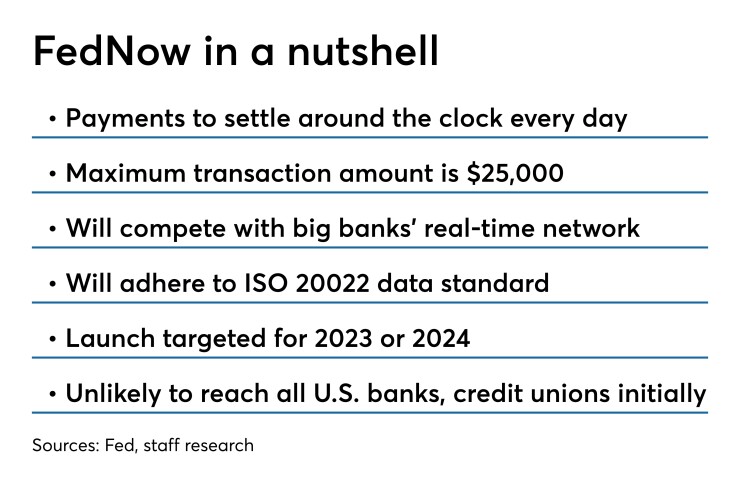 FedNow in a nutshell

• Payments to settle around the clock every day

• Maximum transaction amount is \$25,000

• Will compete with big banks' real-time network

• Will adhere to ISO 20022 data standard

• Launch targeted for 2023 or 2024

• Unlikely to reach all U.S. banks, credit unions initially

Sources: Fed, staff research